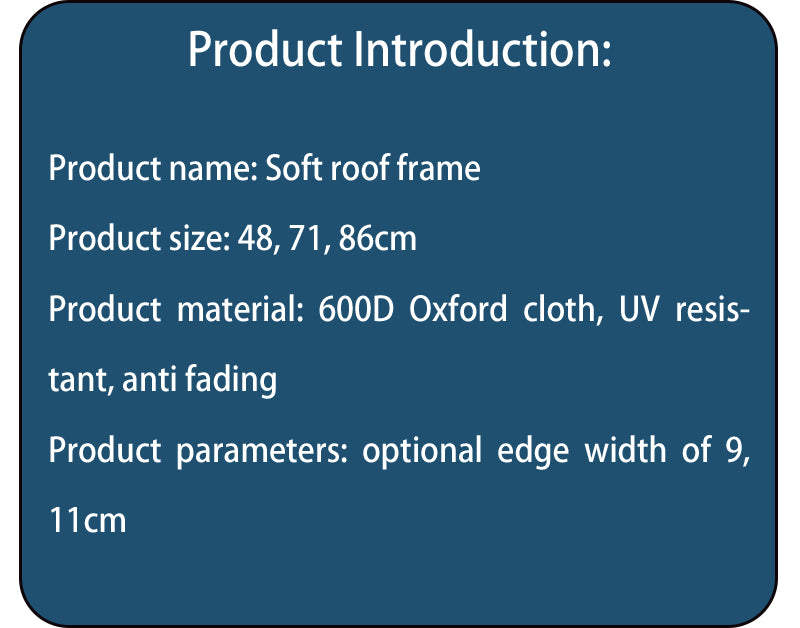 Product Introduction:

Product name: Soft roof frame

Product size: 48, 71, 86cm

Product material: 600D Oxford cloth, UV resistant, anti fading

Product parameters: optional edge width of 9, 11cm